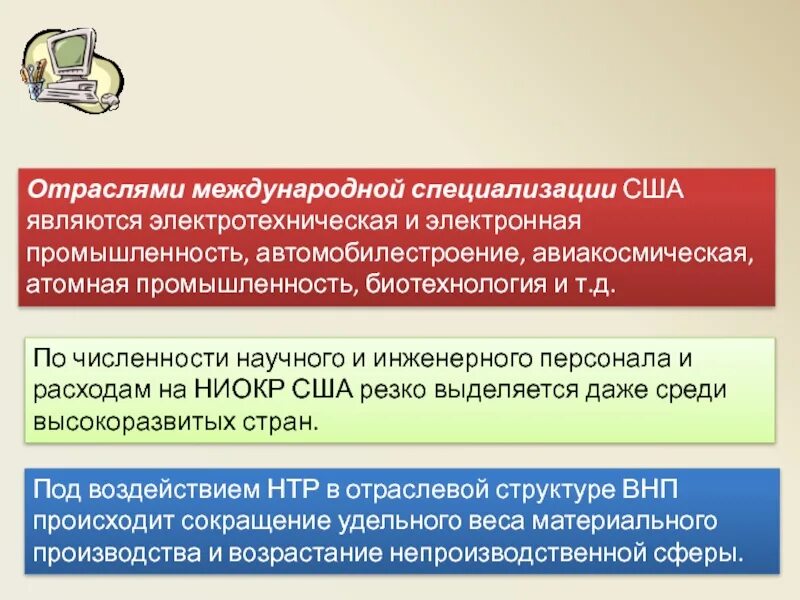 Отраслями международной специализации США являются электротехническая и электронная промышленность, автомобилестроение, авиакосмическая, атомная промышленность, биотехнология и т.д.

По численности научного и инженерного персонала и расходам на НИОКР США резко выделяется даже среди высокоразвитых стран.

Под воздействием НТР в отраслевой структуре ВНП происходит сокращение удельного веса материального производства и возрастание непроизводственной сферы.